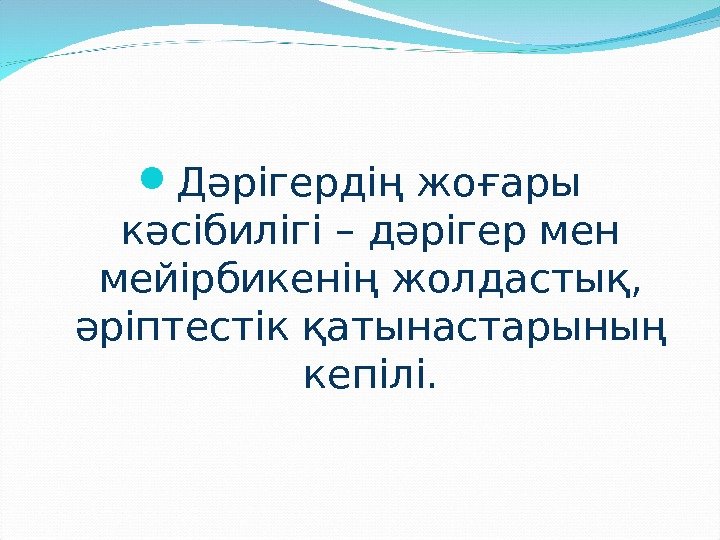 Дәрігердің жоғары кәсібилігі – дәрігер мен мейірбикенің жолдастық, әріптестік қатынастарының кепілі.